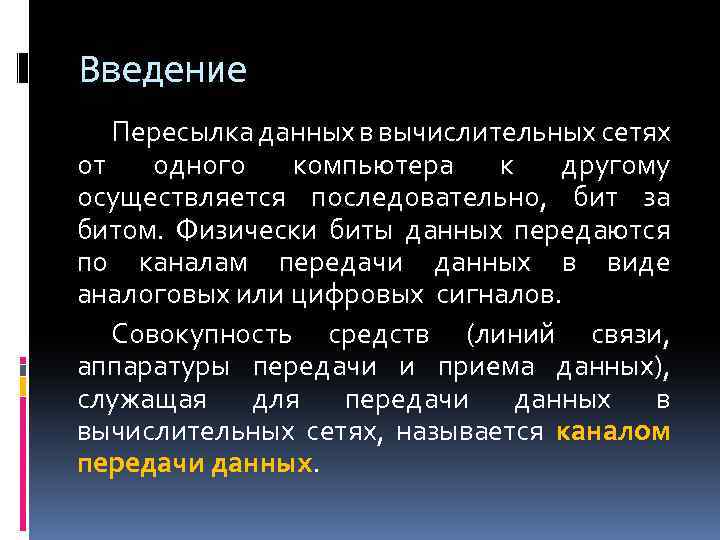 Введение

Пересылка данных в вычислительных сетях от одного компьютера к другому осуществляется последовательно, бит за битом. Физически биты данных передаются по каналам передачи данных в виде аналоговых или цифровых сигналов.

Совокупность средств (линий связи, аппаратуры передачи и приема данных), служащая для передачи данных в вычислительных сетях, называется каналом передачи данных.